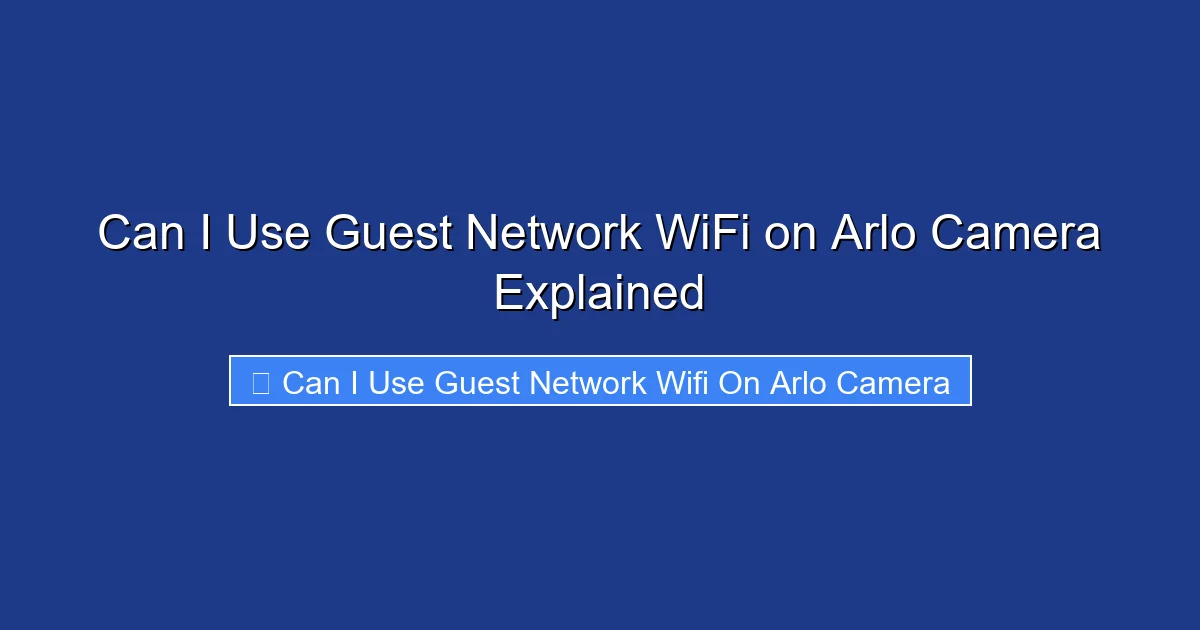 Can I Use Guest Network WiFi on Arlo Camera Explained

Can I Use Guest Network Wifi On Arlo Camera